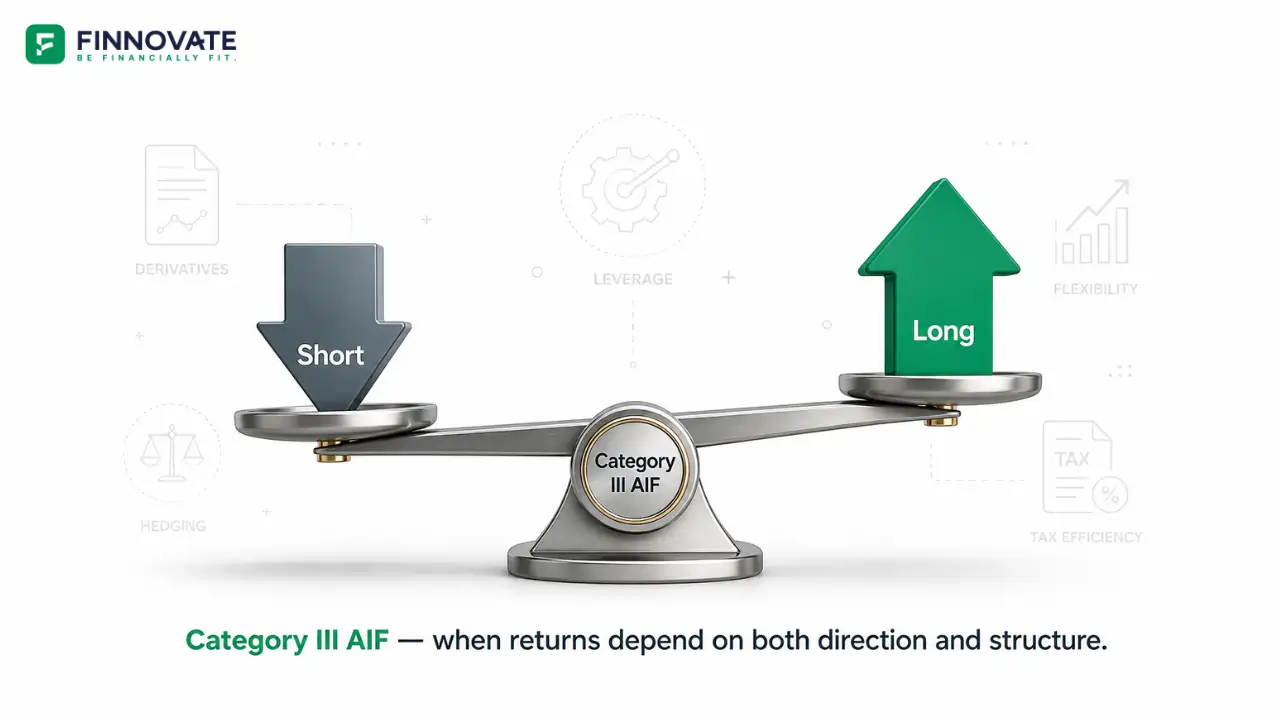 FINNOVATE
BE FINANCIALLY FIT.

DERIVATIVES

LEVERAGE

FLEXIBILITY

Short

Long

Category III AIF

HEDGING

TAX

%

TAX EFFICIENCY

Category III AIF — when returns depend on both direction and structure.